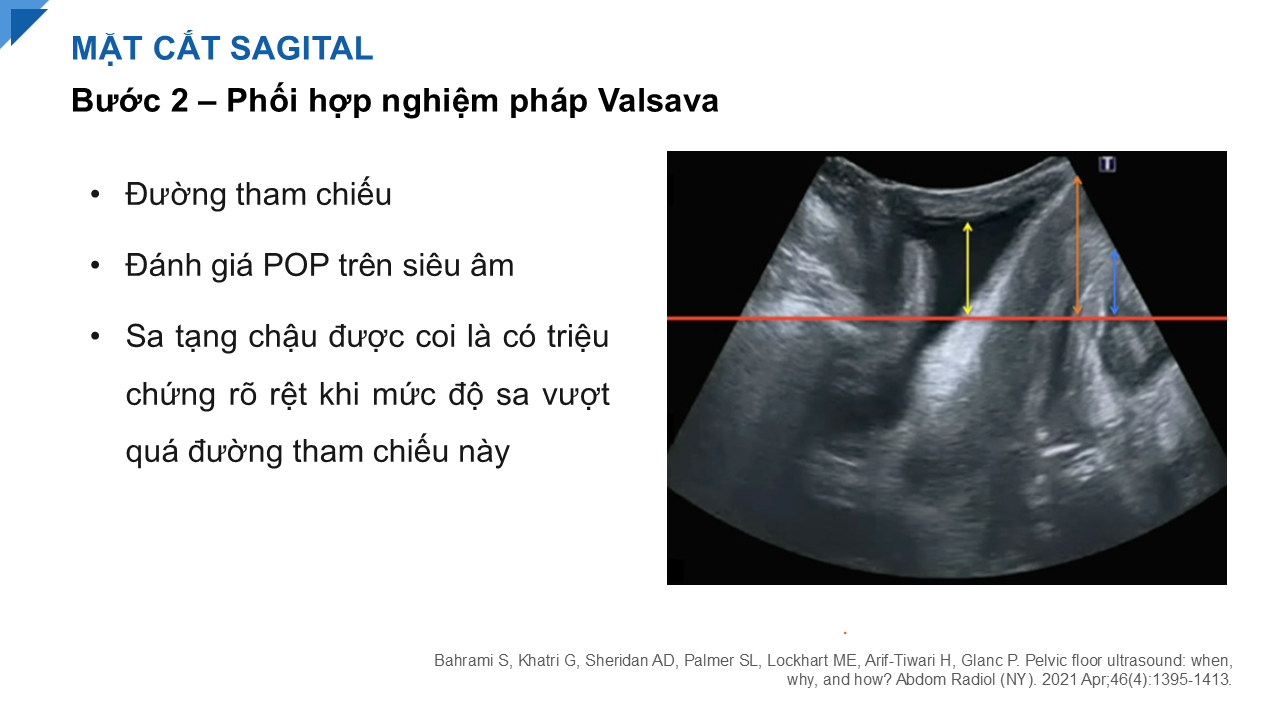 MẶT CẮT SAGITAL
Bước 2 – Phối hợp nghiệm pháp Valsava

• Đường tham chiếu
• Đánh giá POP trên siêu âm
• Sa tạng chậu được coi là có triệu chứng rõ rệt khi mức độ sa vượt quá đường tham chiếu này

T

Bahrami S, Khatri G, Sheridan AD, Palmer SL, Lockhart ME, Arif-Tiwari H, Glanc P. Pelvic floor ultrasound: when, why, and how? Abdom Radiol (NY). 2021 Apr;46(4):1395-1413.